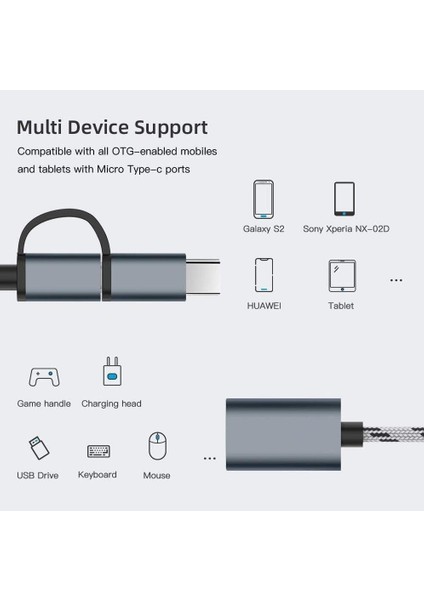 Multi Device Support

Compatible with all OTG-enabled mobiles and tablets with Micro Type-c ports

Galaxy S2

Sony Xperia NX-02D

HUAWEI

Tablet

...

Game handle

Charging head

USB Drive

Keyboard

Mouse

...